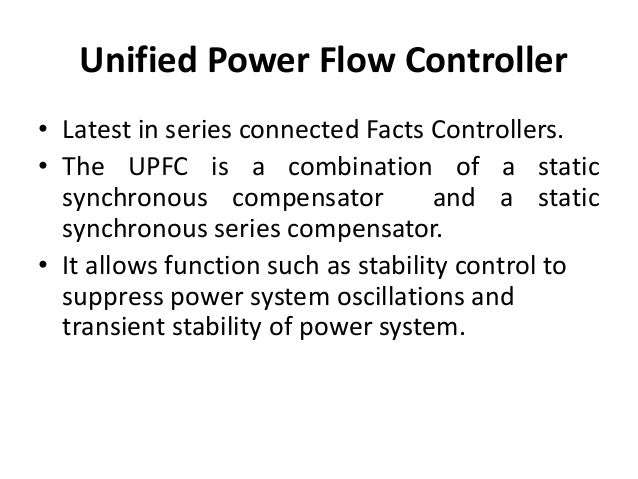 Unified Power Flow Controller

• Latest in series connected Facts Controllers.
• The UPFC is a combination of a static synchronous compensator and a static synchronous series compensator.
• It allows function such as stability control to suppress power system oscillations and transient stability of power system.